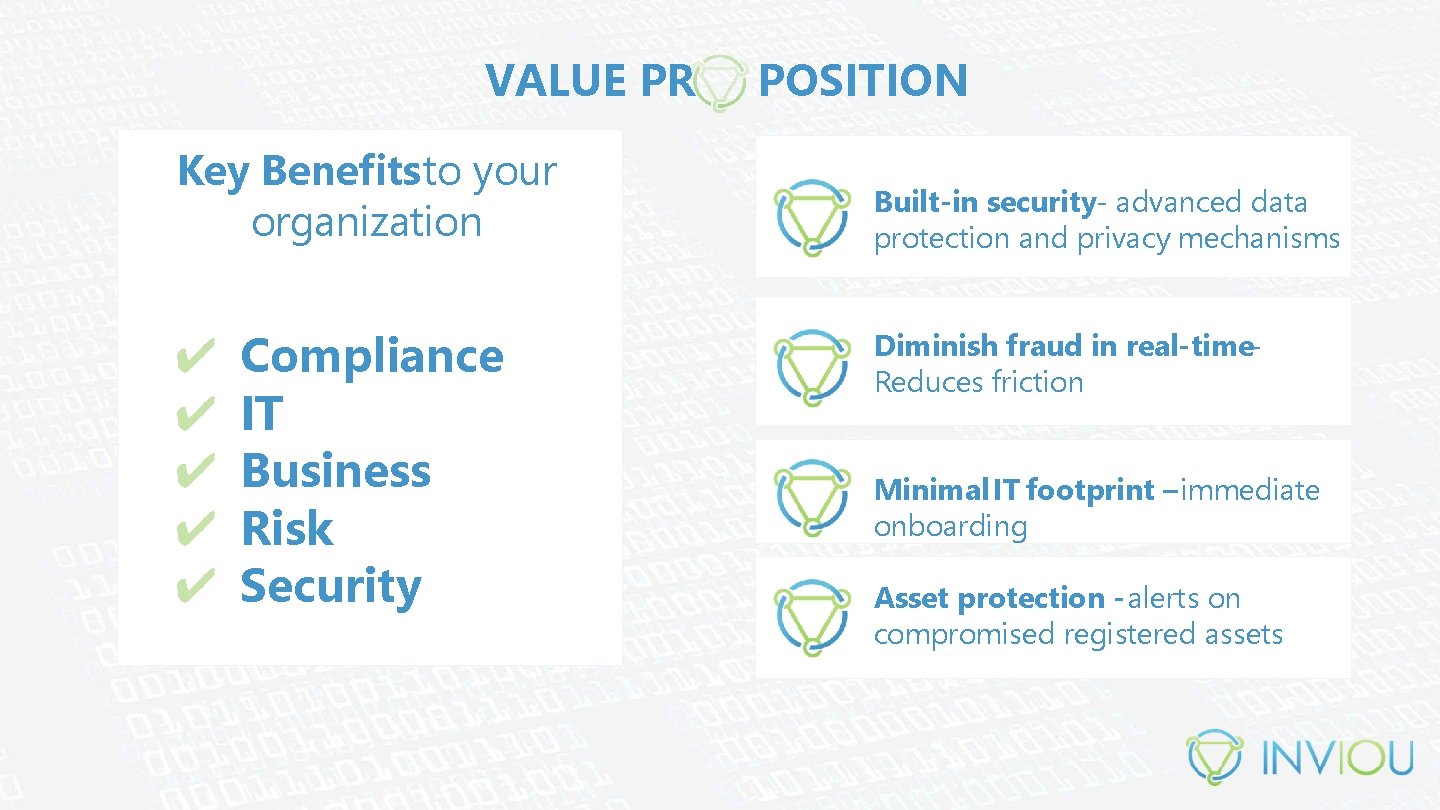 VALUE PR POSITION

Key Benefitsto your organization

✔ Compliance
✔ IT
✔ Business
✔ Risk
✔ Security

Built-in security- advanced data protection and privacy mechanisms

Diminish fraud in real-time- Reduces friction

Minimal IT footprint –immediate onboarding

Asset protection - alerts on compromised registered assets

INVIOU